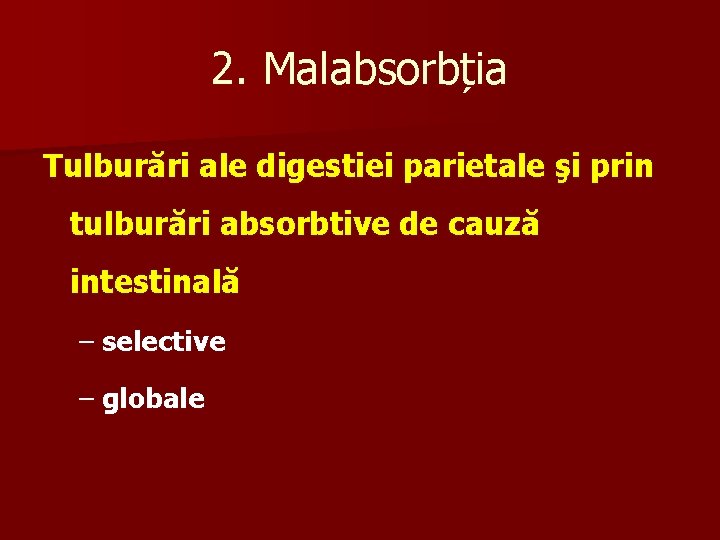 2. Malabsorbția

Tulburări ale digestiei parietale şi prin tulburări absorbtive de cauză intestinală

– selective

– globale